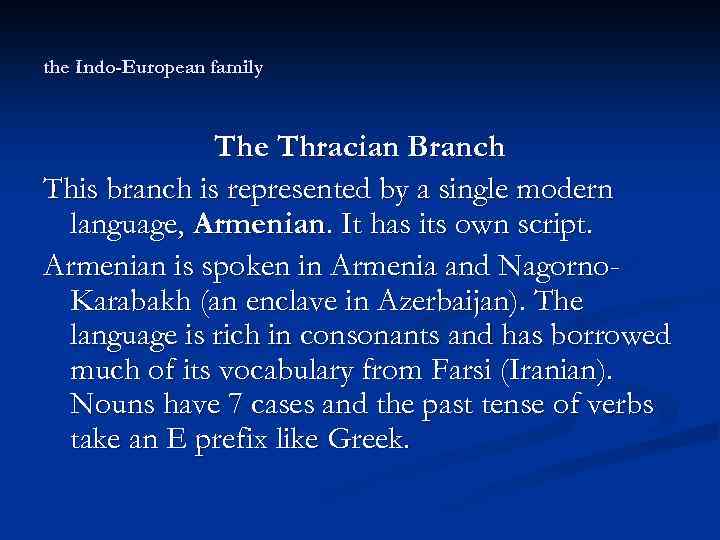 the Indo-European family

The Thracian Branch

This branch is represented by a single modern language, Armenian. It has its own script.

Armenian is spoken in Armenia and Nagorno-Karabakh (an enclave in Azerbaijan). The language is rich in consonants and has borrowed much of its vocabulary from Farsi (Iranian). Nouns have 7 cases and the past tense of verbs take an E prefix like Greek.